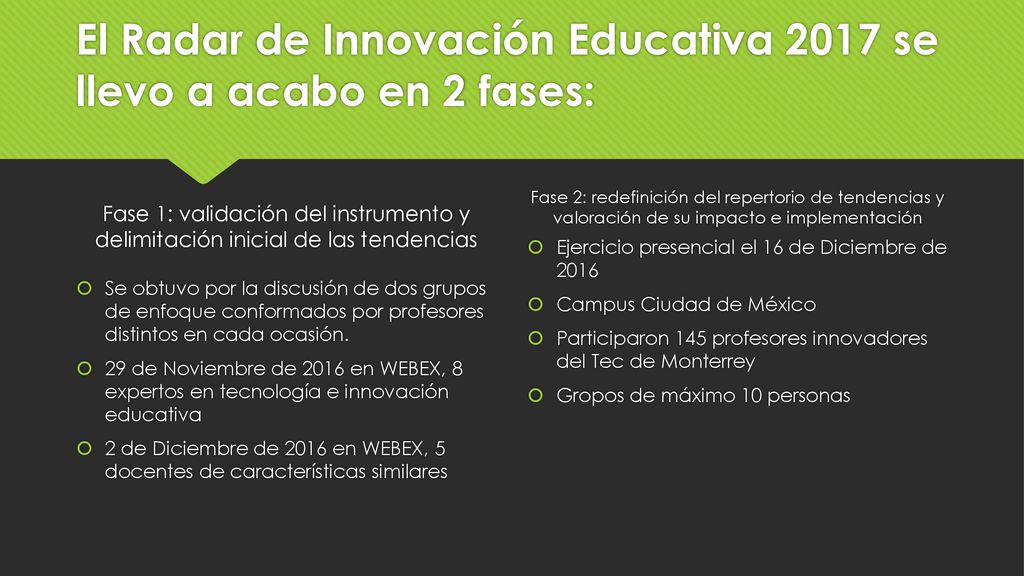 El Radar de Innovación Educativa 2017 se llevo a acabo en 2 fases:

Fase 1: validación del instrumento y delimitación inicial de las tendencias

Se obtuvo por la discusión de dos grupos de enfoque conformados por profesores distintos en cada ocasión.

29 de Noviembre de 2016 en WEBEX, 8 expertos en tecnología e innovación educativa

2 de Diciembre de 2016 en WEBEX, 5 docentes de características similares

Fase 2: redefinición del repertorio de tendencias y valoración de su impacto e implementación

Ejercicio presencial el 16 de Diciembre de 2016

Campus Ciudad de México

Participaron 145 profesores innovadores del Tec de Monterrey

Gropos de máximo 10 personas